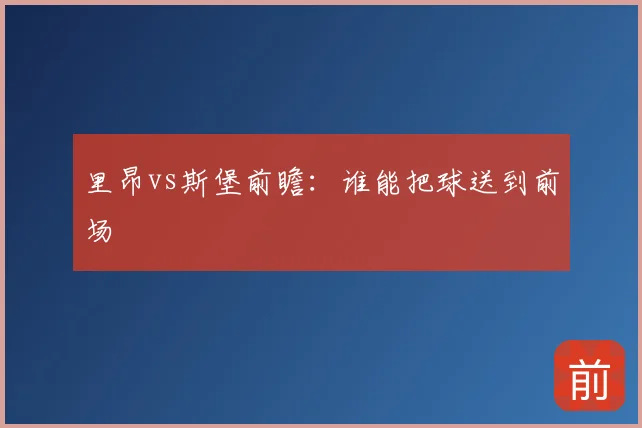 里昂VS斯堡前瞻：谁能把球送到前场

前